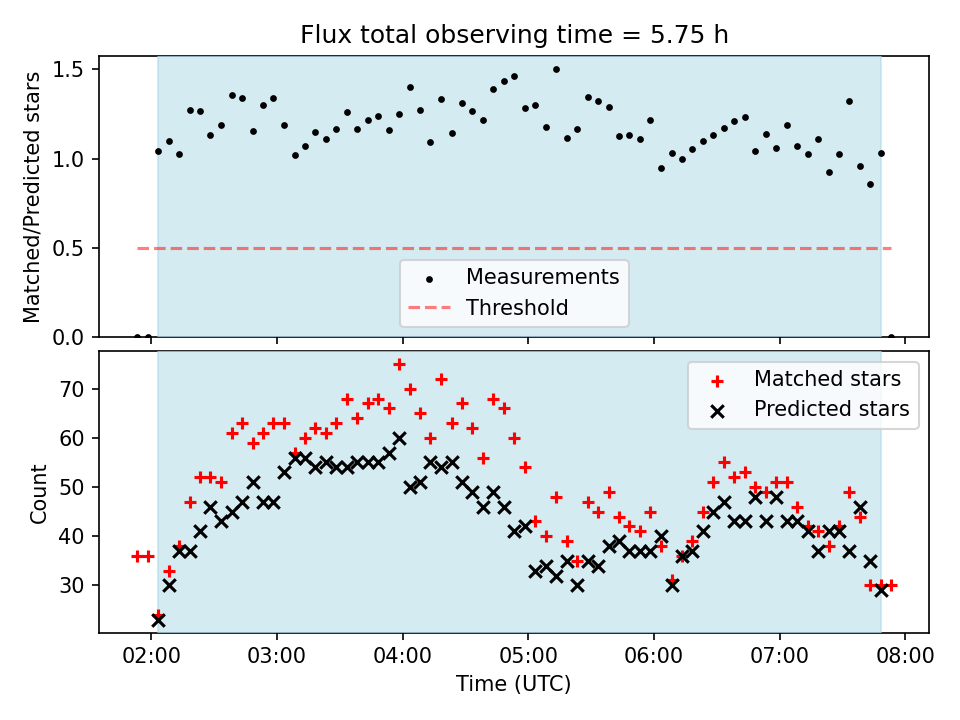 Flux total observing time = 5.75 h

Matched/Predicted stars

1.5
1.0
0.5
0.0

Measurements
Threshold

Count

70
60
50
40
30

Matched stars
Predicted stars

02:00
03:00
04:00
05:00
06:00
07:00
08:00

Time (UTC)